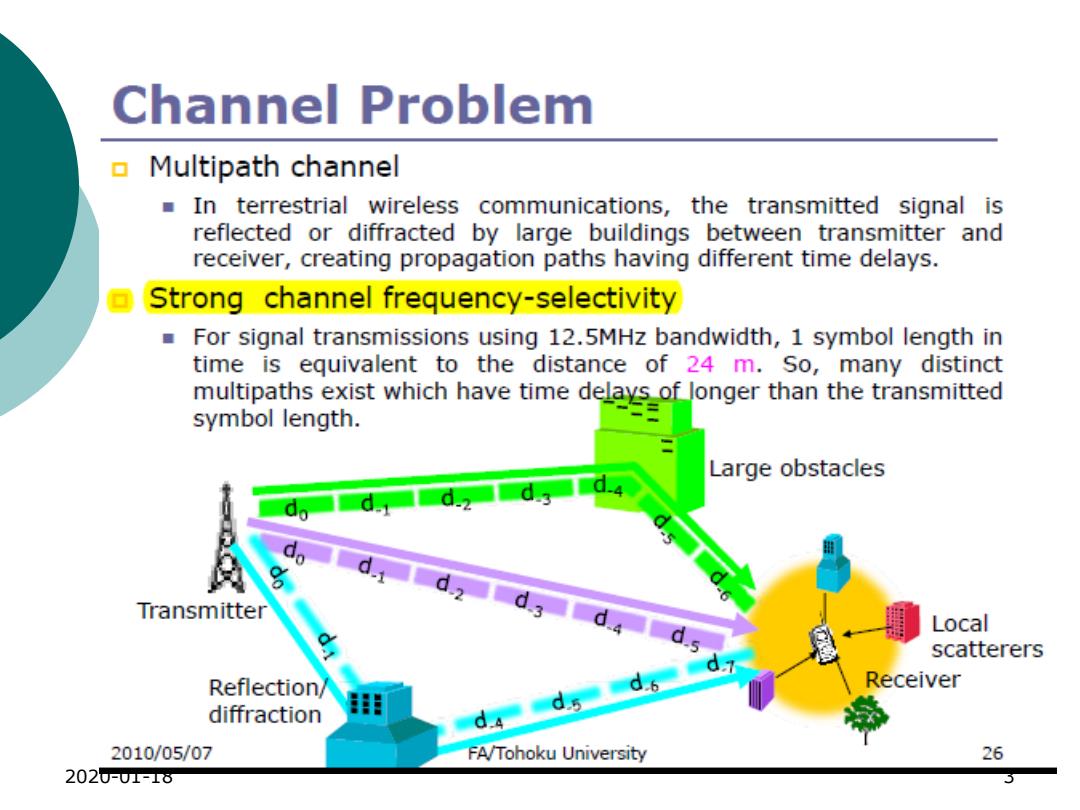 Channel Problem

Multipath channel

In terrestrial wireless communications, the transmitted signal is reflected or diffracted by large buildings between transmitter and receiver, creating propagation paths having different time delays.

Strong channel frequency-selectivity

For signal transmissions using 12.5MHz bandwidth, 1 symbol length in time is equivalent to the distance of 24 m. So, many distinct multipaths exist which have time delays of longer than the transmitted symbol length.

Large obstacles

$d_0$ $d_{-1}$ $d_{-2}$ $d_{-3}$ $d_{-4}$ $d_{-5}$ $d_{-6}$

$d_0$ $d_{-1}$ $d_{-2}$ $d_{-3}$ $d_{-4}$ $d_{-5}$

$d_0$ $d_{-1}$ $d_{-4}$ $d_{-5}$ $d_{-6}$ $d_{-7}$

Transmitter

Local scatterers

Receiver

Reflection/ diffraction

2010/05/07 FA/Tohoku University 26

2020-01-18 3